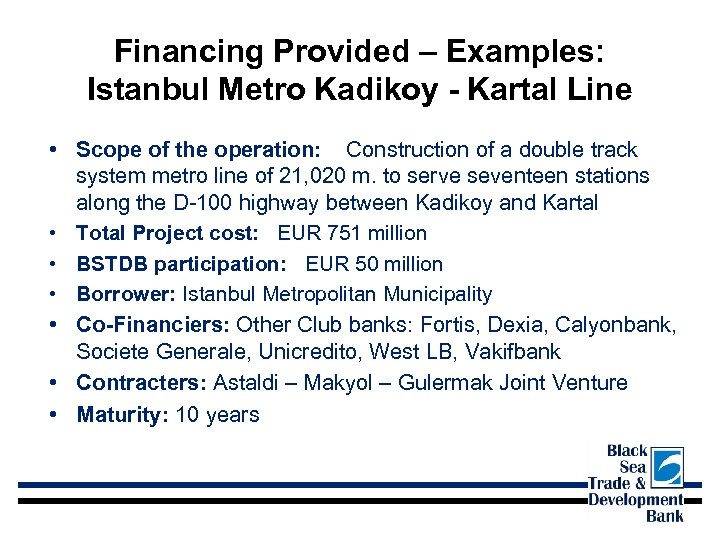 Financing Provided – Examples: Istanbul Metro Kadikoy - Kartal Line

• Scope of the operation: Construction of a double track system metro line of 21,020 m. to serve seventeen stations along the D-100 highway between Kadikoy and Kartal
• Total Project cost: EUR 751 million
• BSTDB participation: EUR 50 million
• Borrower: Istanbul Metropolitan Municipality
• Co-Financiers: Other Club banks: Fortis, Dexia, Calyonbank, Societe Generale, Unicredito, West LB, Vakifbank
• Contracters: Astaldi – Makyol – Gulermak Joint Venture
• Maturity: 10 years

Black Sea Trade & Development Bank